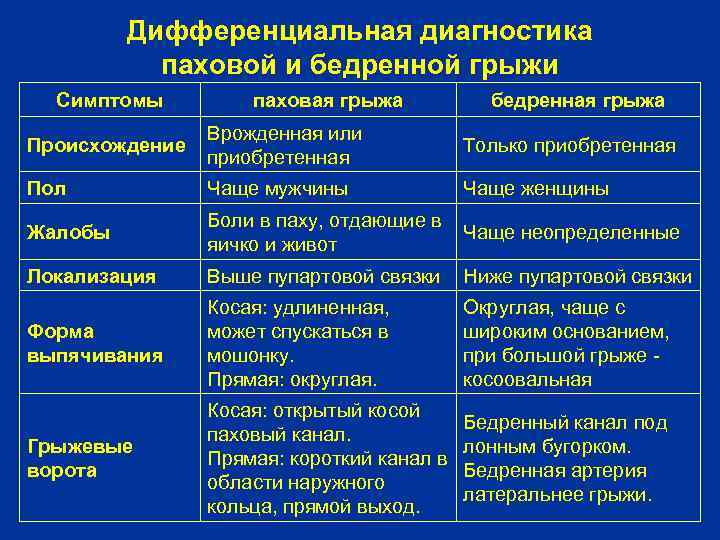 Дифференциальная диагностика паховой и бедренной грыжи

| Симптомы | паховая грыжа | бедренная грыжа |
|---|---|---|
| Происхождение | Врожденная или приобретенная | Только приобретенная |
| Пол | Чаще мужчины | Чаще женщины |
| Жалобы | Боли в паху, отдающие в яичко и живот | Чаще неопределенные |
| Локализация | Выше пупартовой связки | Ниже пупартовой связки |
| Форма выпячивания | Косая: удлиненная, может спускаться в мошонку. Прямая: округлая. | Округлая, чаще с широким основанием, при большой грыже - косоовальная |
| Грыжевые ворота | Косая: открытый косой паховый канал. Прямая: короткий канал в области наружного кольца, прямой выход. | Бедренный канал под лонным бугорком. Бедренная артерия латеральнее грыжи. |